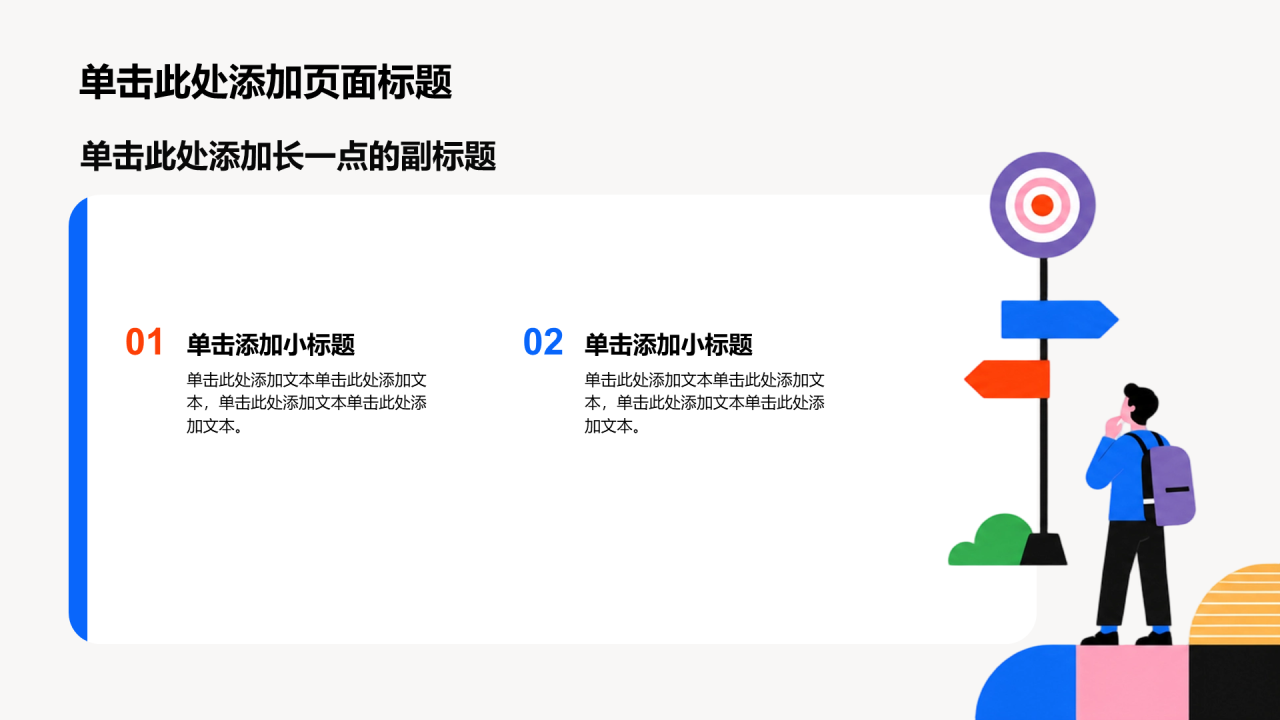 单击此处添加页面标题

单击此处添加长一点的副标题

01 单击添加小标题

单击此处添加文本单击此处添加文本，单击此处添加文本单击此处添加文本。

02 单击添加小标题

单击此处添加文本单击此处添加文本，单击此处添加文本单击此处添加文本。